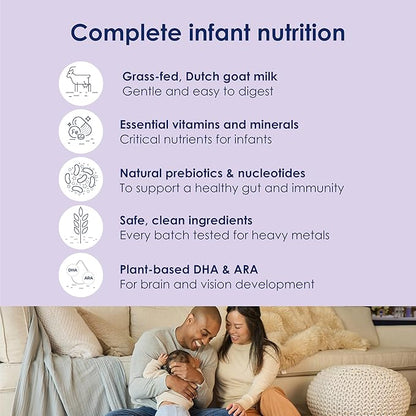 Complete infant nutrition

Grass-fed, Dutch goat milk
Gentle and easy to digest

Fe

Essential vitamins and minerals
Critical nutrients for infants

Natural prebiotics & nucleotides
To support a healthy gut and immunity

Safe, clean ingredients
Every batch tested for heavy metals

DHA
ARA

Plant-based DHA & ARA
For brain and vision development